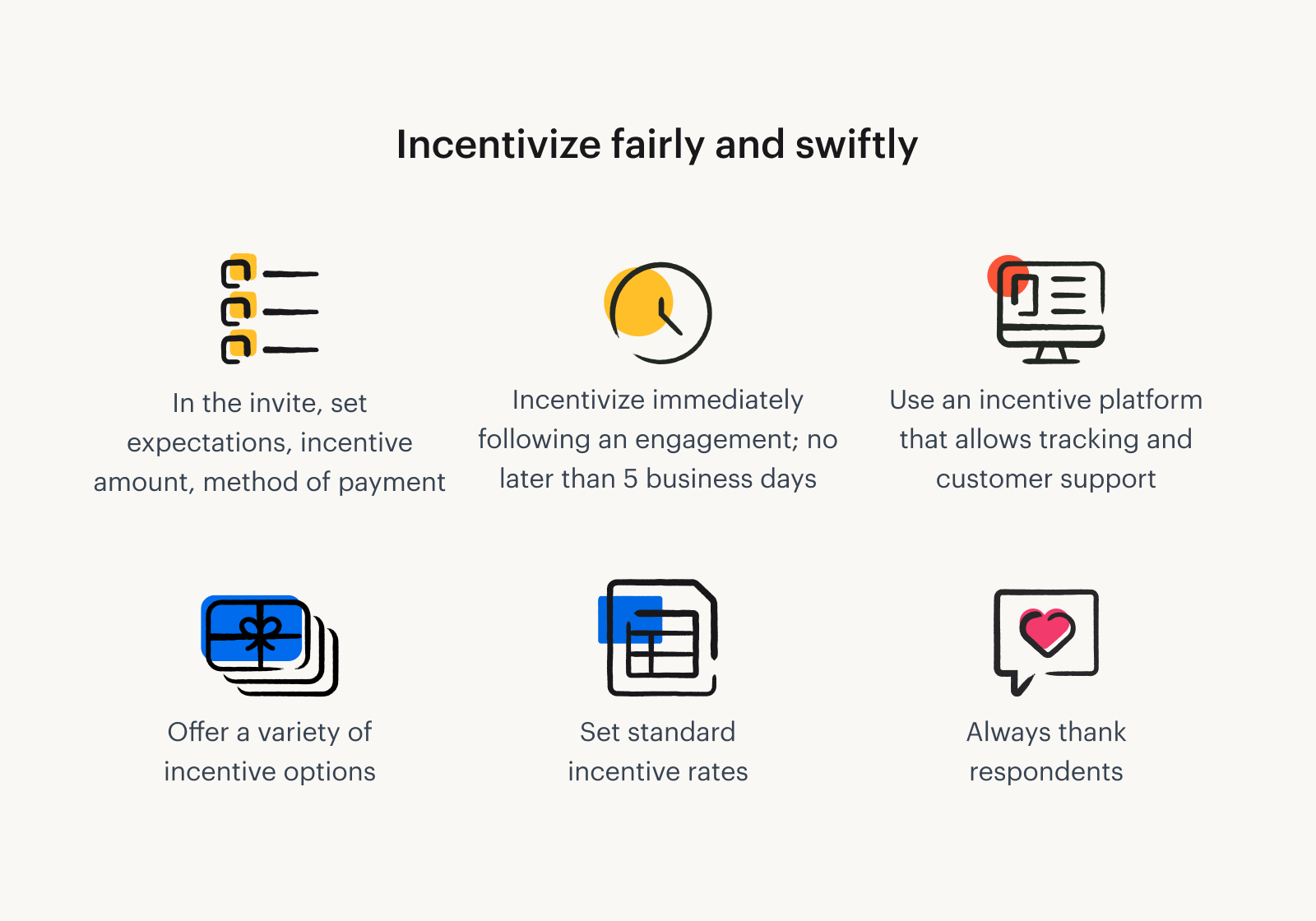 Incentivize fairly and swiftly

In the invite, set expectations, incentive amount, method of payment

Incentivize immediately following an engagement; no later than 5 business days

Use an incentive platform that allows tracking and customer support

Offer a variety of incentive options

Set standard incentive rates

Always thank respondents